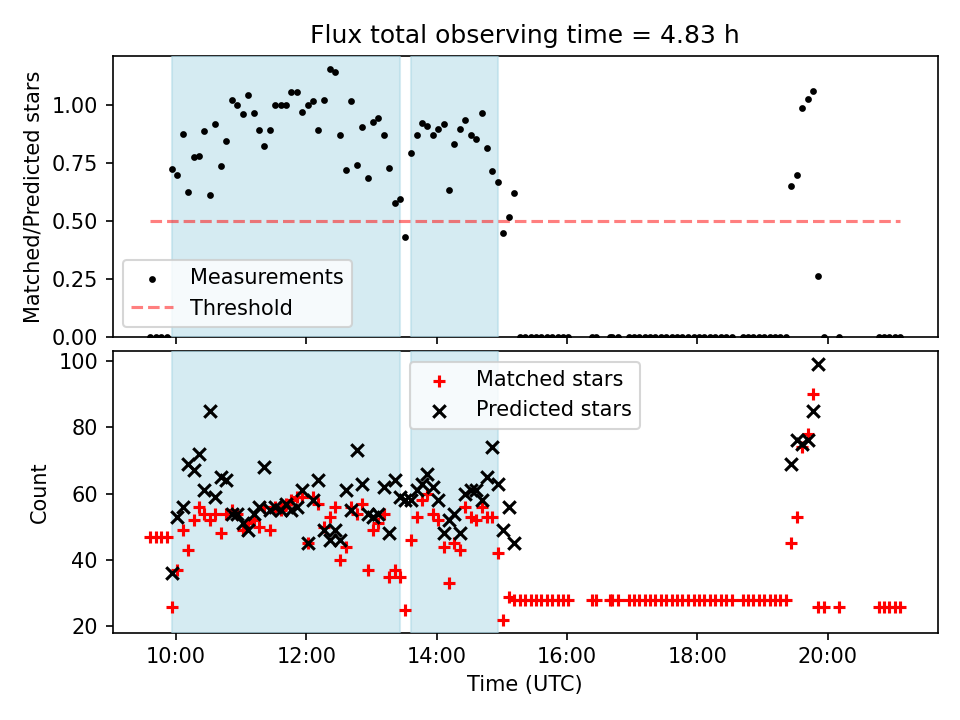 Flux total observing time = 4.83 h

Matched/Predicted stars

1.00
0.75
0.50
0.25
0.00

Measurements
Threshold

Count

100
80
60
40
20

Matched stars
Predicted stars

10:00
12:00
14:00
16:00
18:00
20:00

Time (UTC)